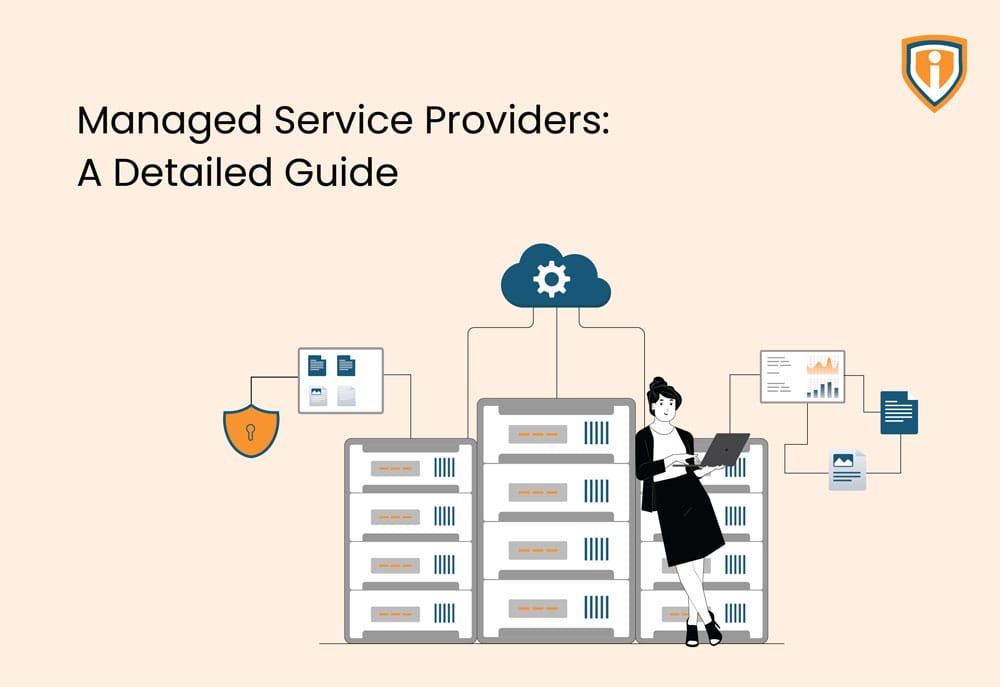 Managed Service Providers:
A Detailed Guide